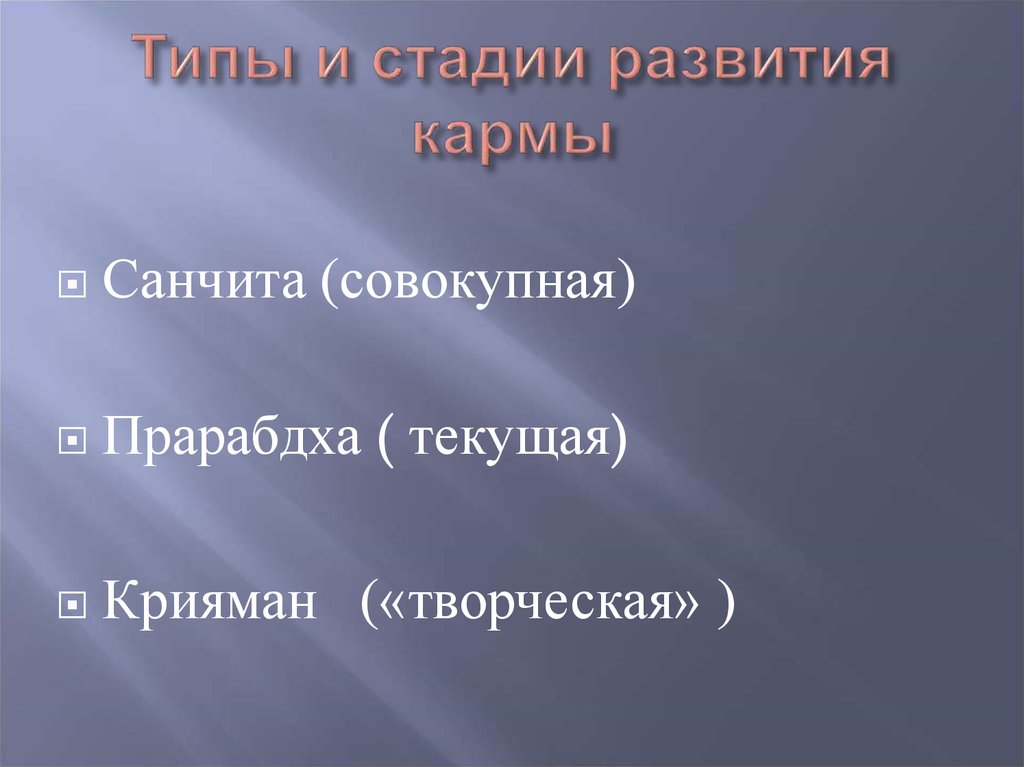 Типы и стадии развития кармы

Санчита (совокупная)

Прарабдха ( текущая)

Крияман («творческая» )